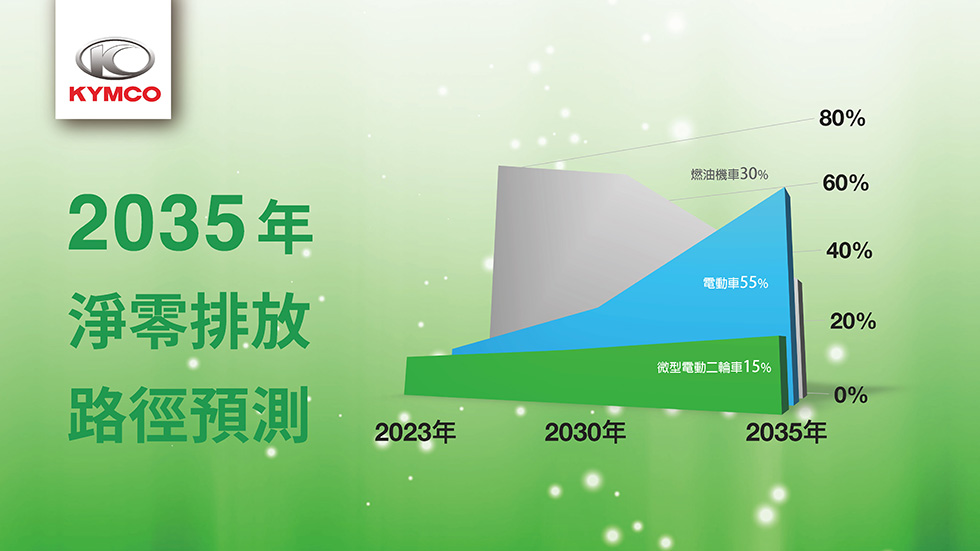 KYMCO

2035年
淨零排放
路徑預測

80%
60%
40%
20%
0%

燃油機車30%
電動車55%
微型電動二輪車15%

2023年
2030年
2035年